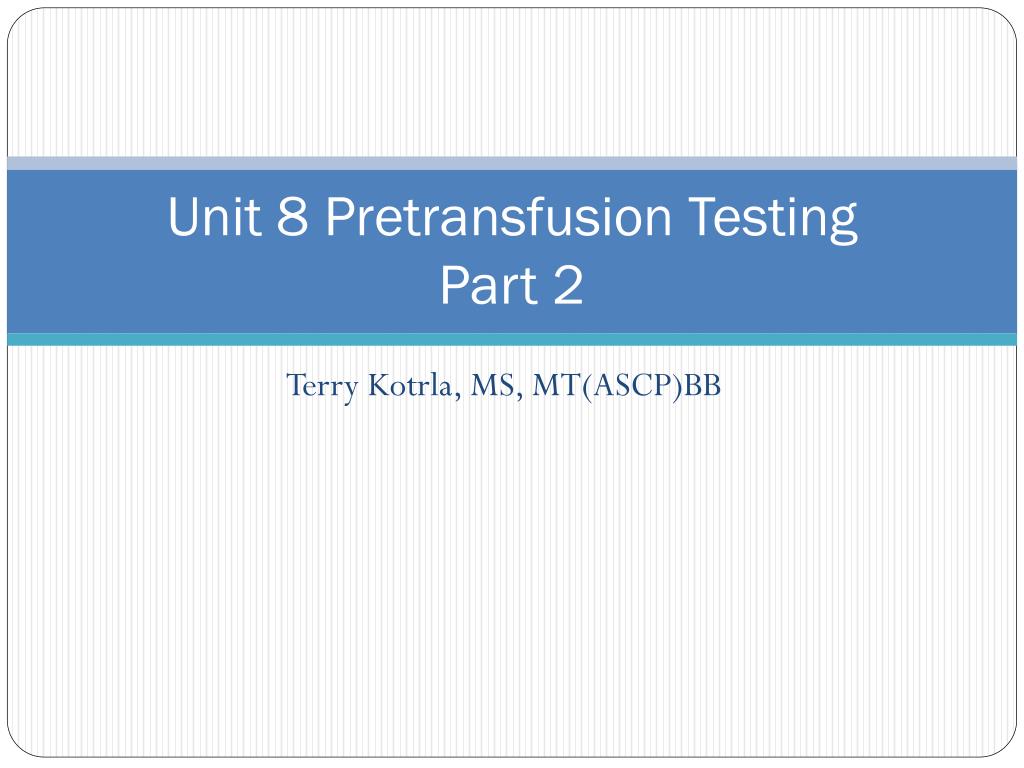 Unit 8 Pretransfusion Testing
Part 2

Terry Kotrla, MS, MT(ASCP)BB